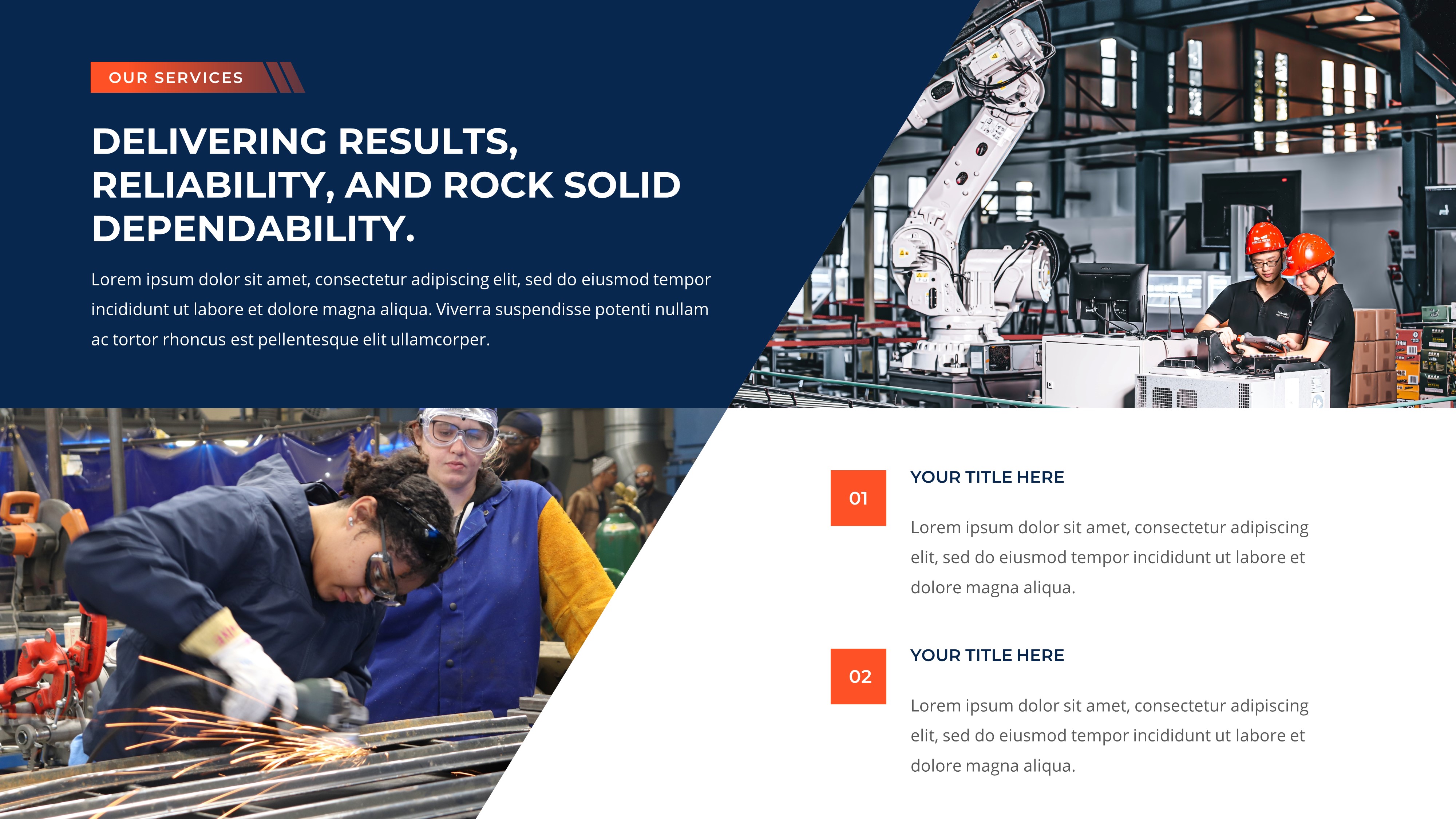 OUR SERVICES

DELIVERING RESULTS, RELIABILITY, AND ROCK SOLID DEPENDABILITY.

Lorem ipsum dolor sit amet, consectetur adipiscing elit, sed do eiusmod tempor incididunt ut labore et dolore magna aliqua. Viverra suspendisse potenti nullam ac tortor rhoncus est pellentesque elit ullamcorper.

01

YOUR TITLE HERE

Lorem ipsum dolor sit amet, consectetur adipiscing elit, sed do eiusmod tempor incididunt ut labore et dolore magna aliqua.

02

YOUR TITLE HERE

Lorem ipsum dolor sit amet, consectetur adipiscing elit, sed do eiusmod tempor incididunt ut labore et dolore magna aliqua.